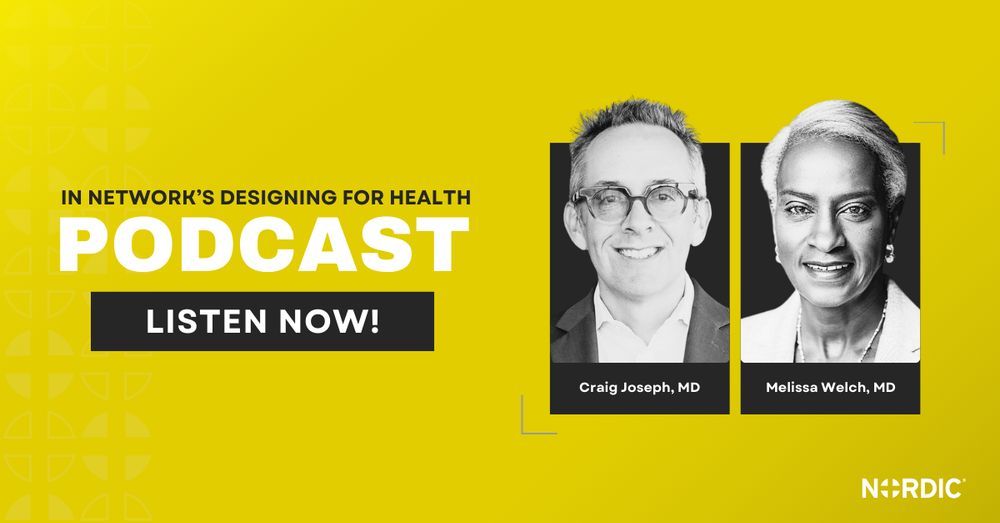 IN NETWORK'S DESIGNING FOR HEALTH
PODCAST

LISTEN NOW!

Craig Joseph, MD

Melissa Welch, MD

NORDIC